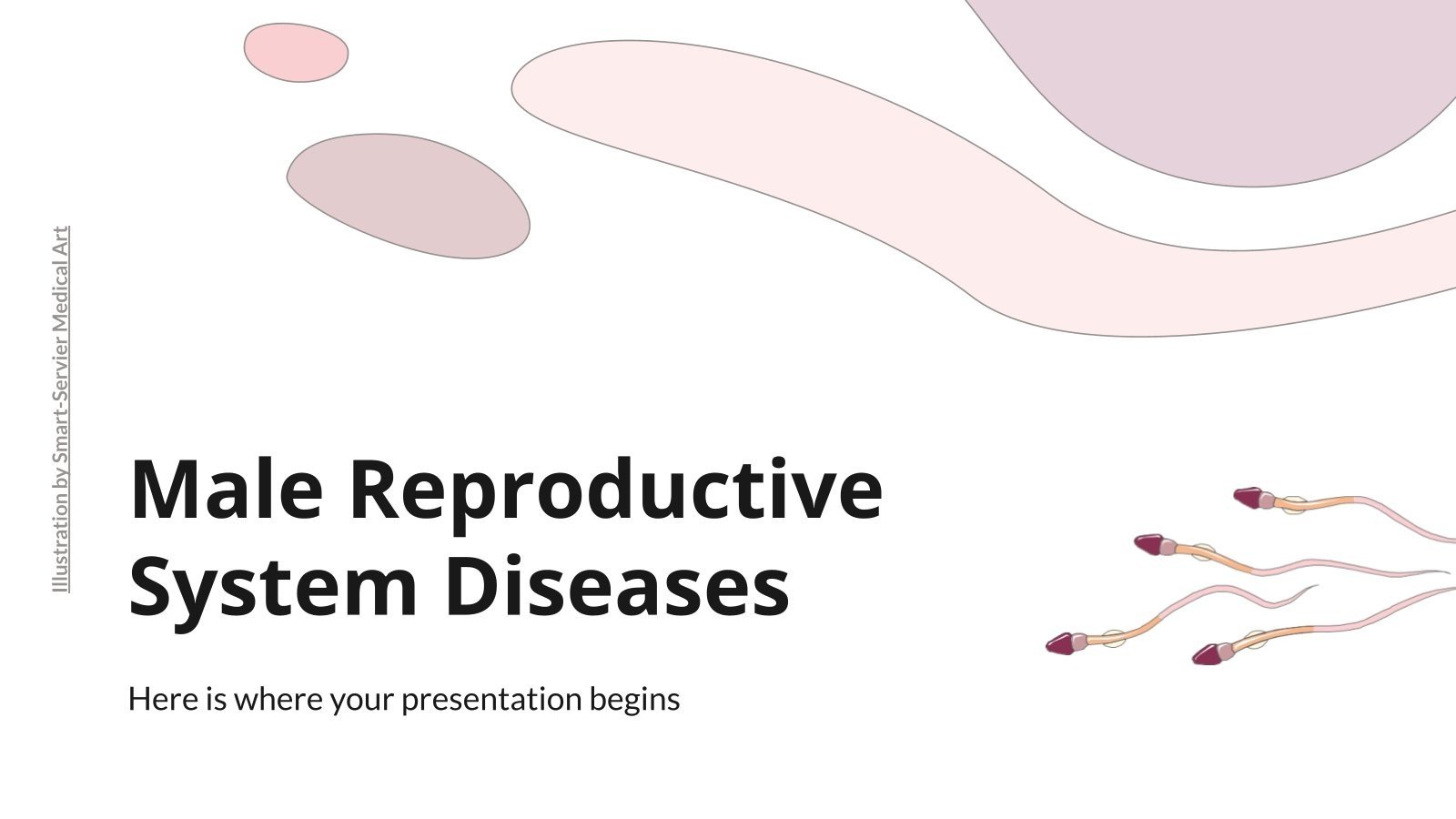 Illustration by Smart-Servier Medical Art

Male Reproductive System Diseases

Here is where your presentation begins